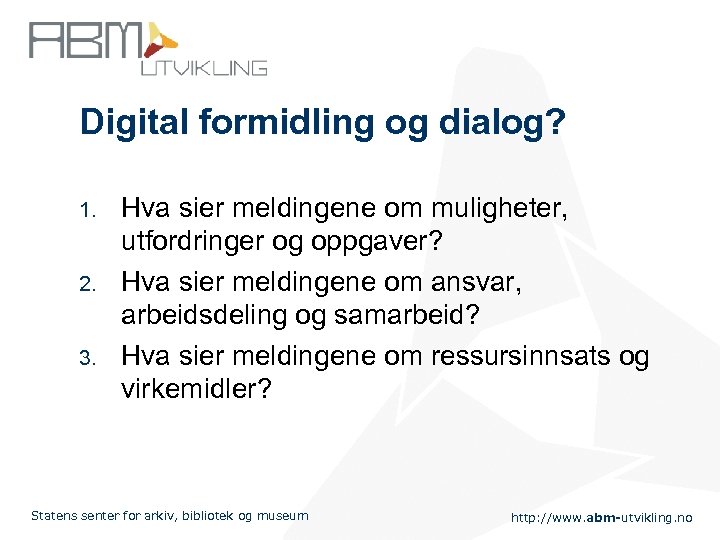 ABM UTVIKLING

Digital formidling og dialog?

1. Hva sier meldingene om muligheter, utfordringer og oppgaver?
2. Hva sier meldingene om ansvar, arbeidsdeling og samarbeid?
3. Hva sier meldingene om ressursinnsats og virkemidler?

Statens senter for arkiv, bibliotek og museum

http://www.abm-utvikling.no